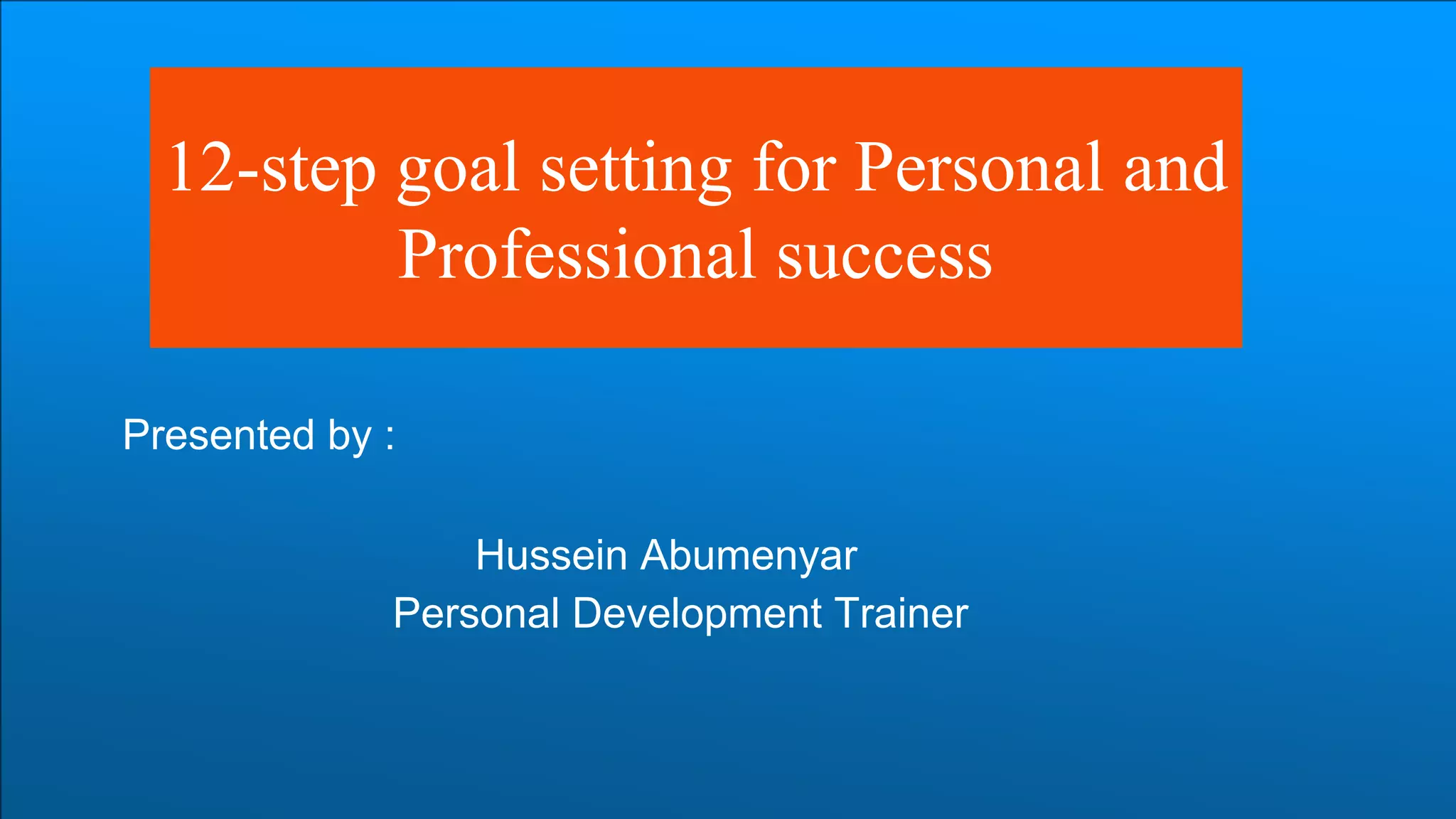 12-step goal setting for Personal and Professional success

Presented by :

Hussein Abumenyar
Personal Development Trainer